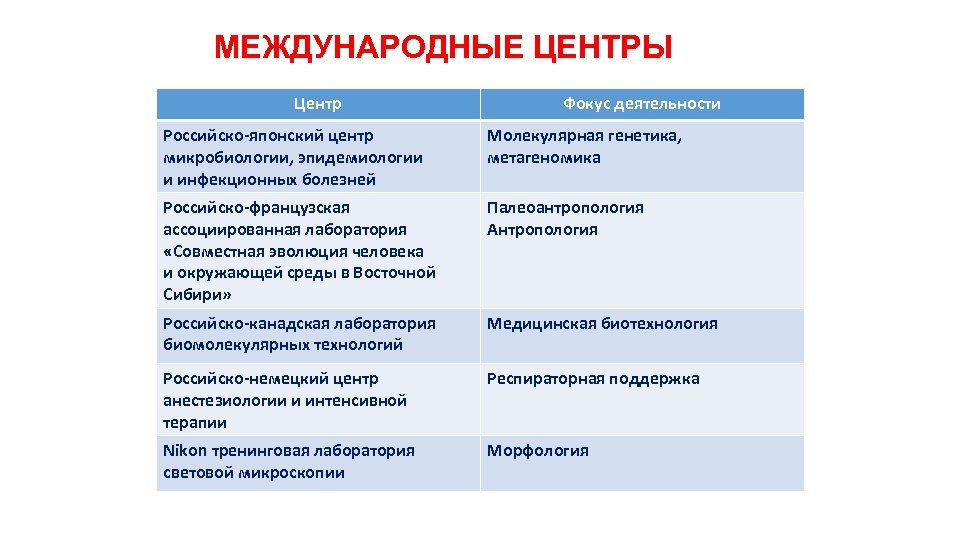 МЕЖДУНАРОДНЫЕ ЦЕНТРЫ

| Центр | Фокус деятельности |
|---|---|
| Российско-японский центр микробиологии, эпидемиологии и инфекционных болезней | Молекулярная генетика, метагеномика |
| Российско-французская ассоциированная лаборатория «Совместная эволюция человека и окружающей среды в Восточной Сибири» | Палеоантропология Антропология |
| Российско-канадская лаборатория биомолекулярных технологий | Медицинская биотехнология |
| Российско-немецкий центр анестезиологии и интенсивной терапии | Респираторная поддержка |
| Nikon тренинговая лаборатория световой микроскопии | Морфология |